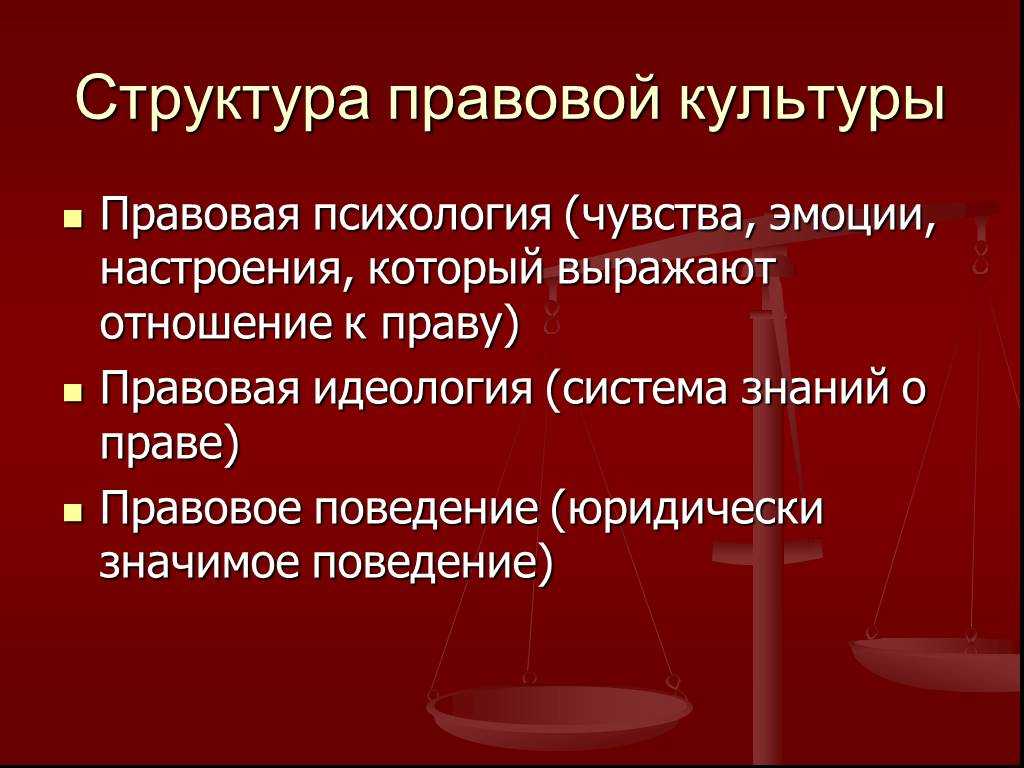 Структура правовой культуры

- Правовая психология (чувства, эмоции, настроения, который выражают отношение к праву)
- Правовая идеология (система знаний о праве)
- Правовое поведение (юридически значимое поведение)